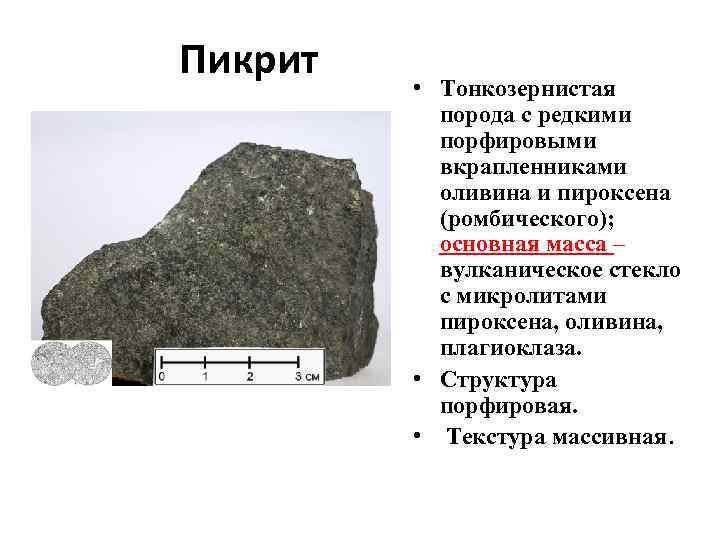 Пикрит

0 1 2 3 см

• Тонкозернистая порода с редкими порфировыми вкрапленниками оливина и пироксена (ромбического); основная масса – вулканическое стекло с микролитами пироксена, оливина, плагиоклаза.
• Структура порфировая.
• Текстура массивная.